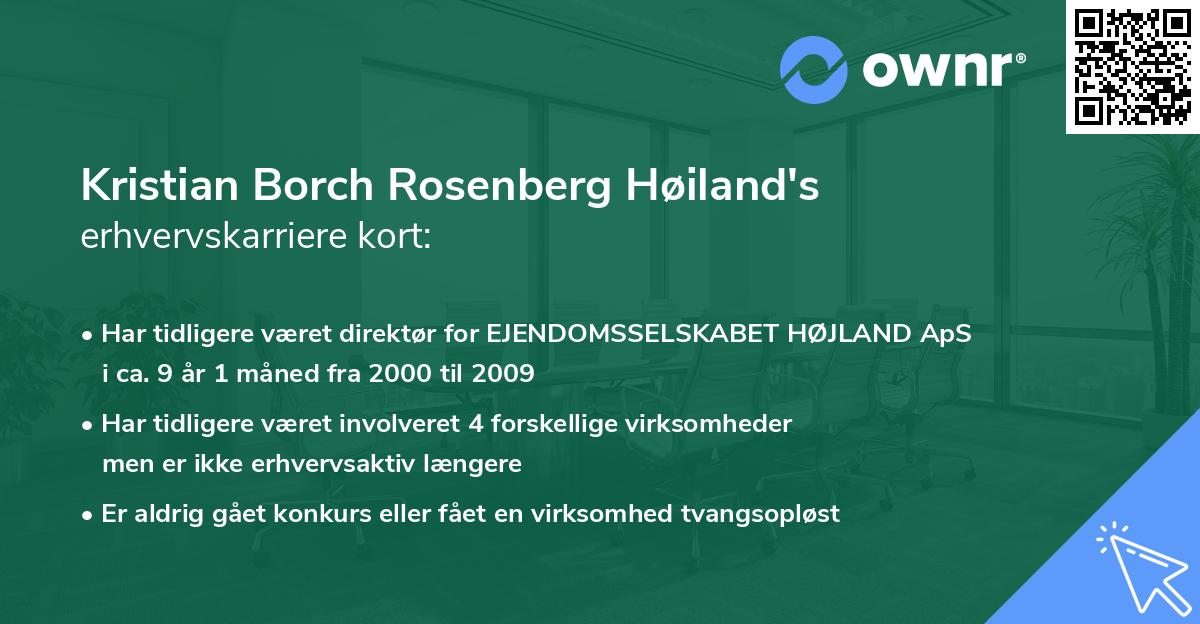 ownr®

Kristian Borch Rosenberg Høiland's
erhvervskarriere kort:

• Har tidligere været direktør for EJENDOMSSELSKABET HØJLAND ApS i ca. 9 år 1 måned fra 2000 til 2009

• Har tidligere været involveret 4 forskellige virksomheder men er ikke erhvervsaktiv længere

• Er aldrig gået konkurs eller fået en virksomhed tvangsopløst